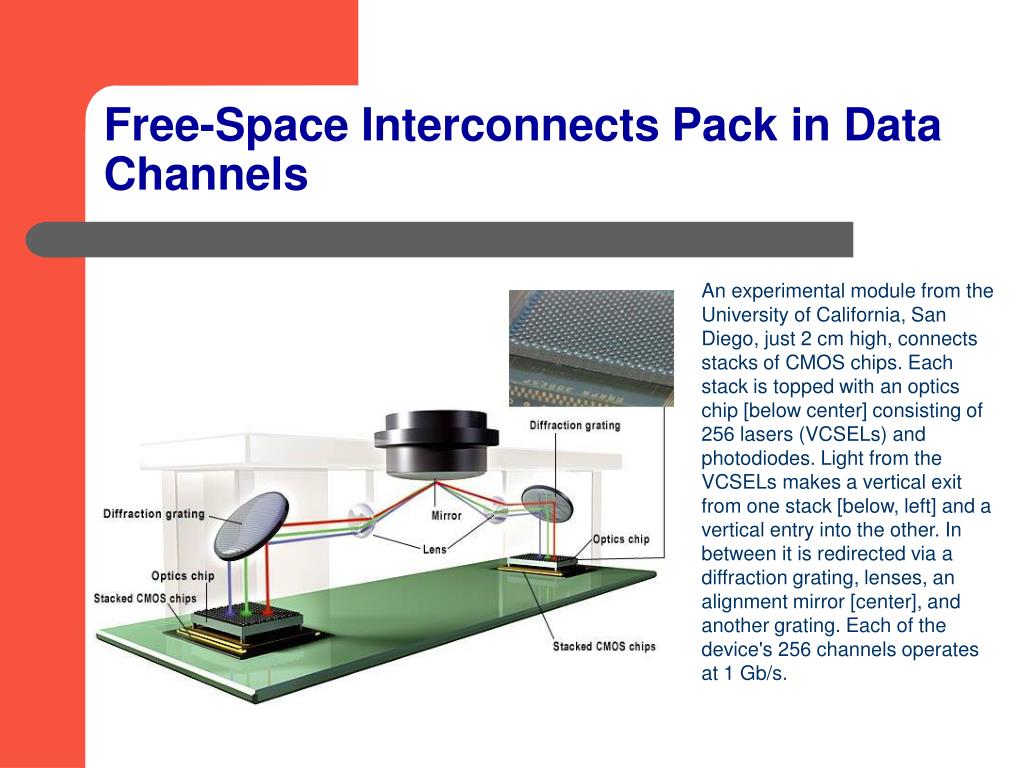 Free-Space Interconnects Pack in Data Channels

Diffraction grating

Diffraction grating

Mirror

Lens

Optics chip

Optics chip

Stacked CMOS chips

Stacked CMOS chips

An experimental module from the University of California, San Diego, just 2 cm high, connects stacks of CMOS chips. Each stack is topped with an optics chip [below center] consisting of 256 lasers (VCSELs) and photodiodes. Light from the VCSELs makes a vertical exit from one stack [below, left] and a vertical entry into the other. In between it is redirected via a diffraction grating, lenses, an alignment mirror [center], and another grating. Each of the device's 256 channels operates at 1 Gb/s.